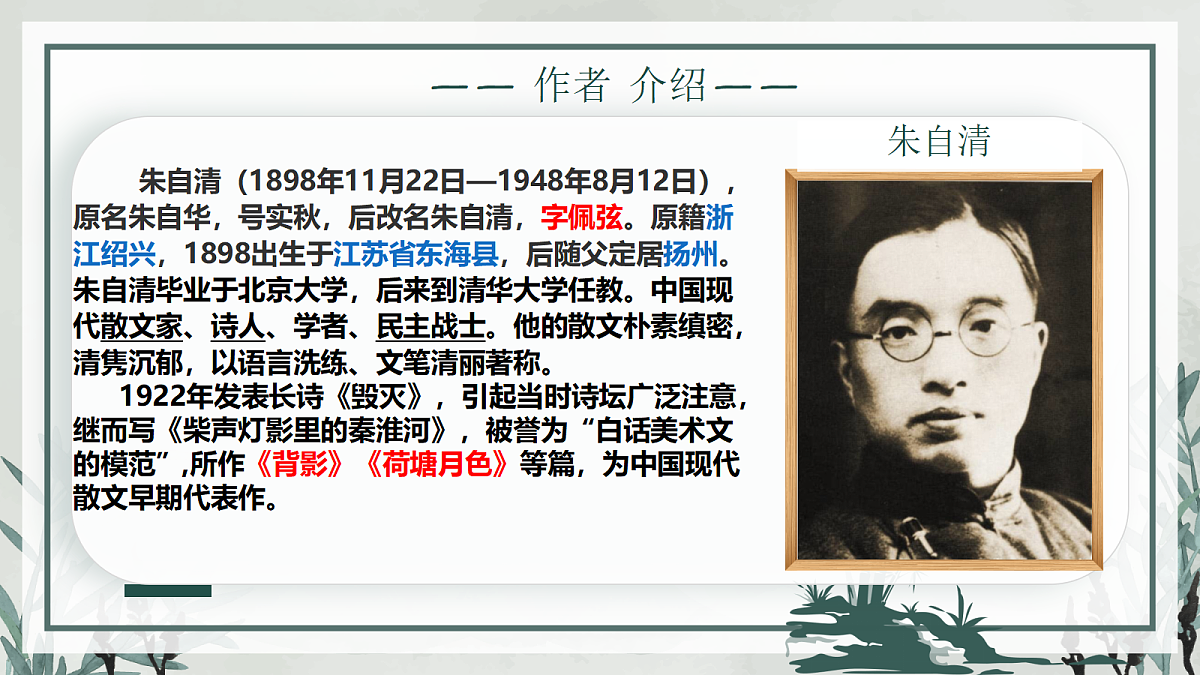 —— 作者 介绍 ——

朱自清

朱自清（1898年11月22日—1948年8月12日），原名朱自华，号实秋，后改名朱自清，字佩弦。原籍浙江绍兴，1898出生于江苏省东海县，后随父定居扬州。朱自清毕业于北京大学，后来到清华大学任教。中国现代散文家、诗人、学者、民主战士。他的散文朴素缜密，清隽沉郁，以语言洗练、文笔清丽著称。

1922年发表长诗《毁灭》，引起当时诗坛广泛注意，继而写《桨声灯影里的秦淮河》，被誉为“白话美术文的模范”,所作《背影》《荷塘月色》等篇，为中国现代散文早期代表作。